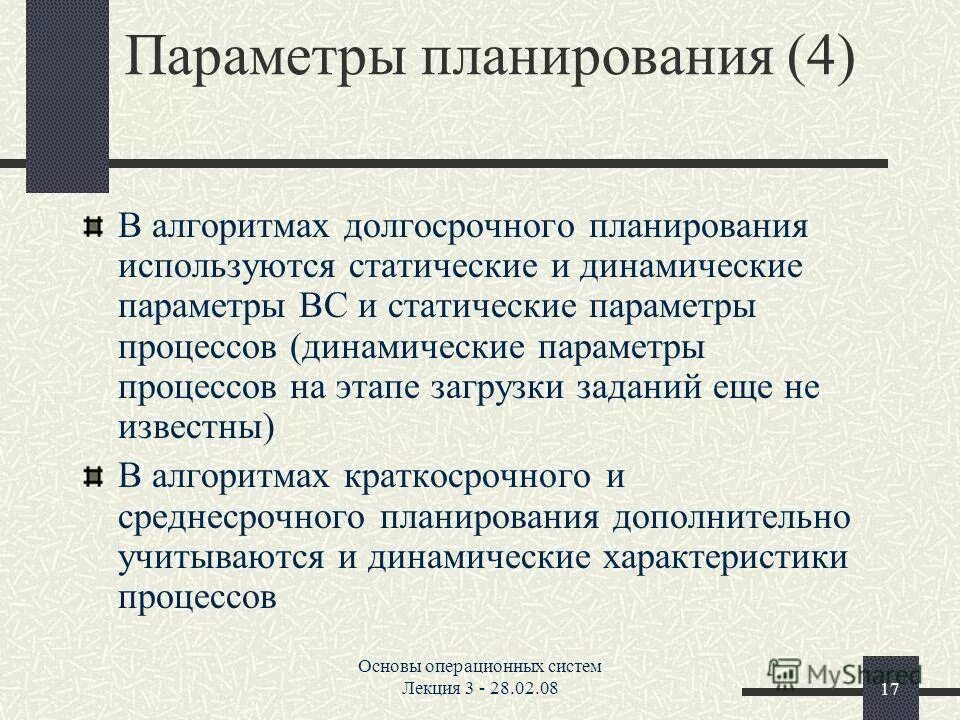 Параметры планирования (4)

В алгоритмах долгосрочного планирования используются статические и динамические параметры ВС и статические параметры процессов (динамические параметры процессов на этапе загрузки заданий еще не известны)

В алгоритмах краткосрочного и среднесрочного планирования дополнительно учитываются и динамические характеристики процессов

Основы операционных систем
Лекция 3 - 28.02.08

MyShared

17